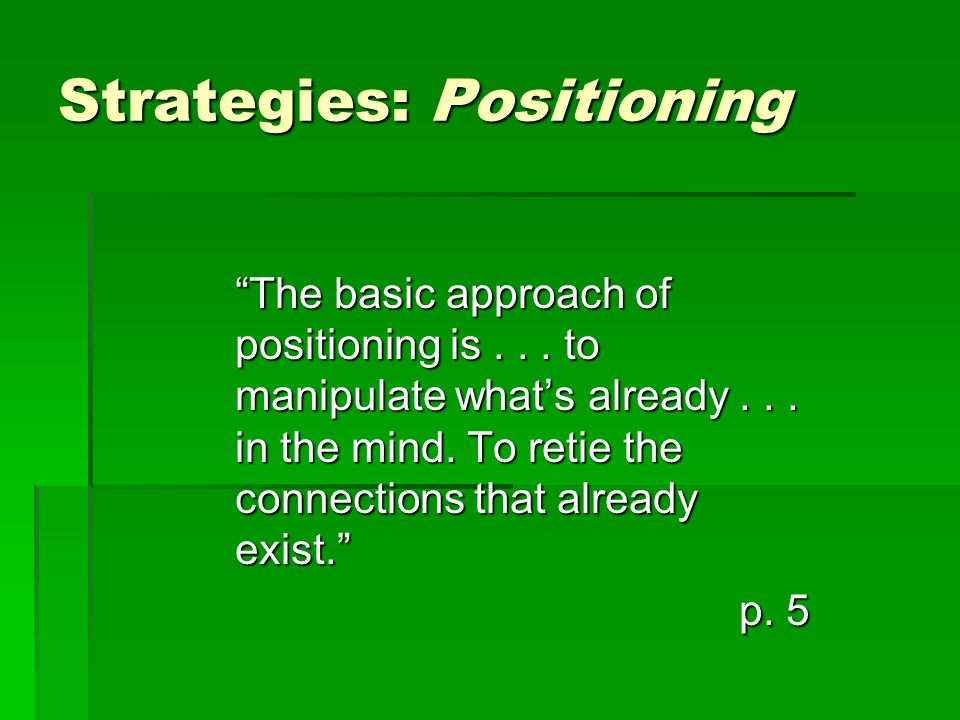 Strategies: Positioning

“The basic approach of positioning is . . . to manipulate what’s already . . . in the mind. To retie the connections that already exist.”

p. 5